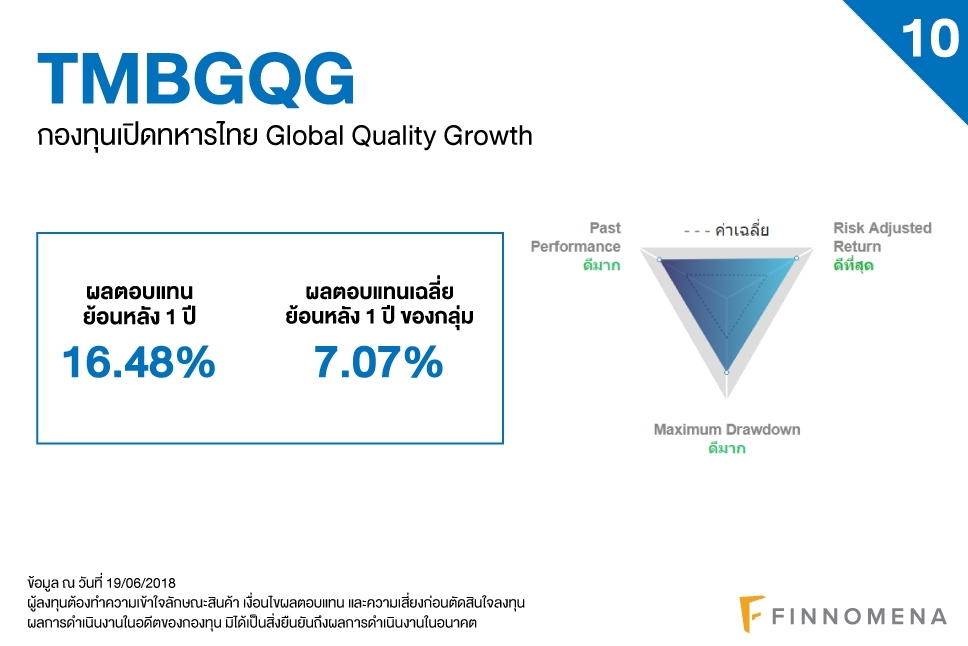 10

TMBGQG

กองทุนเปิดทหารไทย Global Quality Growth

ผลตอบแทน ย้อนหลัง 1 ปี
16.48%

ผลตอบแทนเฉลี่ย ย้อนหลัง 1 ปี ของกลุ่ม
7.07%

Past Performance
ดีมาก

- - - ค่าเฉลี่ย

Risk Adjusted Return
ดีที่สุด

Maximum Drawdown
ดีมาก

ข้อมูล ณ วันที่ 19/06/2018
ผู้ลงทุนต้องทำความเข้าใจลักษณะสินค้า เงื่อนไขผลตอบแทน และความเสี่ยงก่อนตัดสินใจลงทุน
ผลการดำเนินงานในอดีตของกองทุน มิได้เป็นสิ่งยืนยันถึงผลการดำเนินงานในอนาคต

FINNOMENA